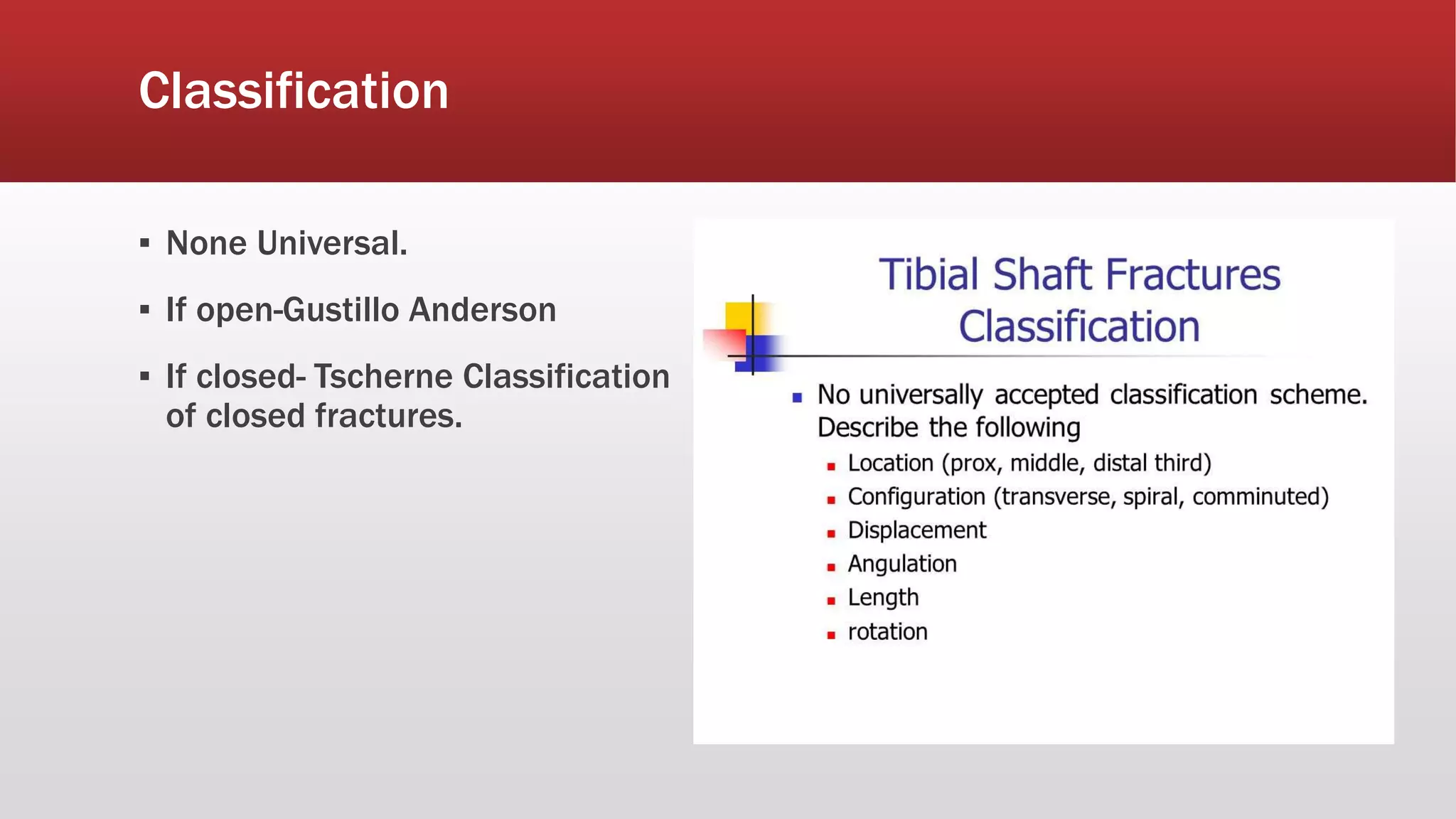 Classification

▪ None Universal.

▪ If open-Gustillo Anderson

▪ If closed- Tscherne Classification of closed fractures.

Tibial Shaft Fractures Classification

▪ No universally accepted classification scheme. Describe the following

▪ Location (prox, middle, distal third)
▪ Configuration (transverse, spiral, comminuted)
▪ Displacement
▪ Angulation
▪ Length
▪ rotation